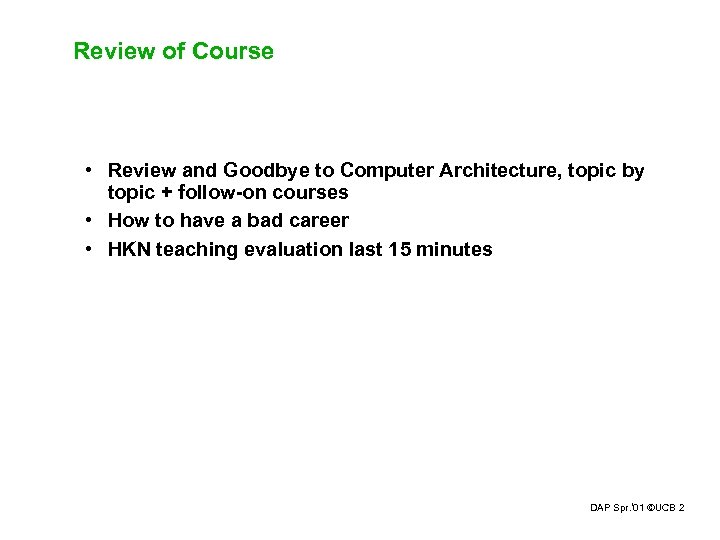 Review of Course

• Review and Goodbye to Computer Architecture, topic by topic + follow-on courses
• How to have a bad career
• HKN teaching evaluation last 15 minutes

DAP Spr.'01 ©UCB 2